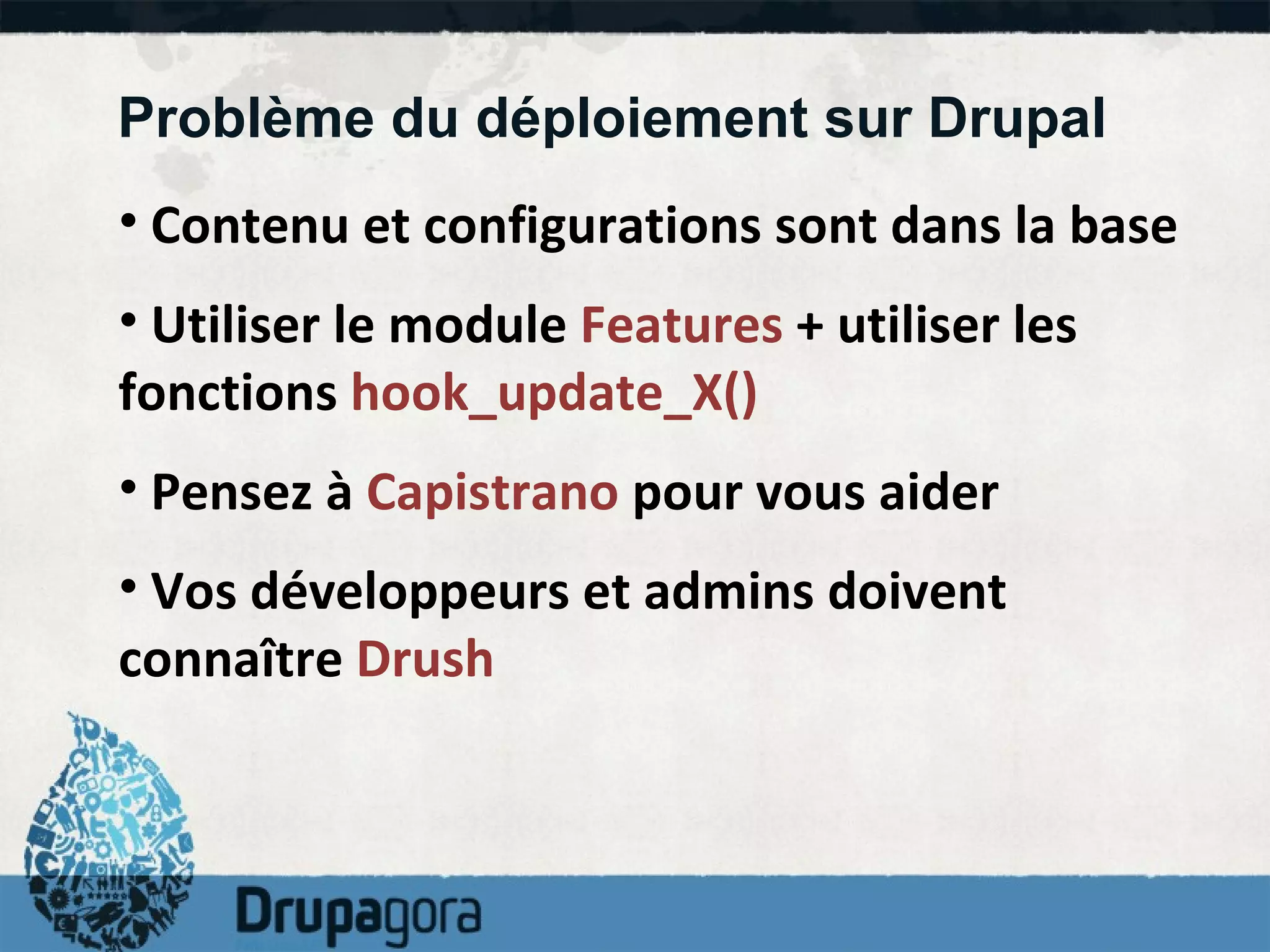 Problème du déploiement sur Drupal

• Contenu et configurations sont dans la base

• Utiliser le module Features + utiliser les fonctions hook_update_X()

• Pensez à Capistrano pour vous aider

• Vos développeurs et admins doivent connaître Drush

Drupagora